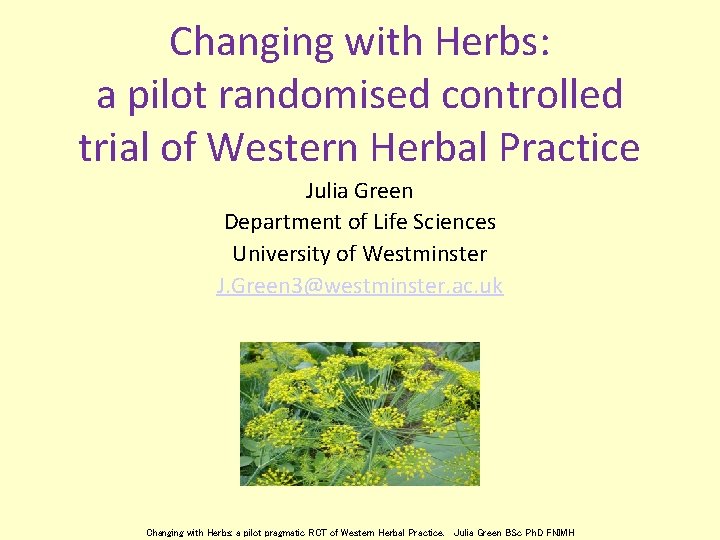 Changing with Herbs: a pilot randomised controlled trial of Western Herbal Practice

Julia Green
Department of Life Sciences
University of Westminster
J.Green3@westminster.ac.uk

Changing with Herbs: a pilot pragmatic RCT of Western Herbal Practice. Julia Green BSc PhD FNIMH